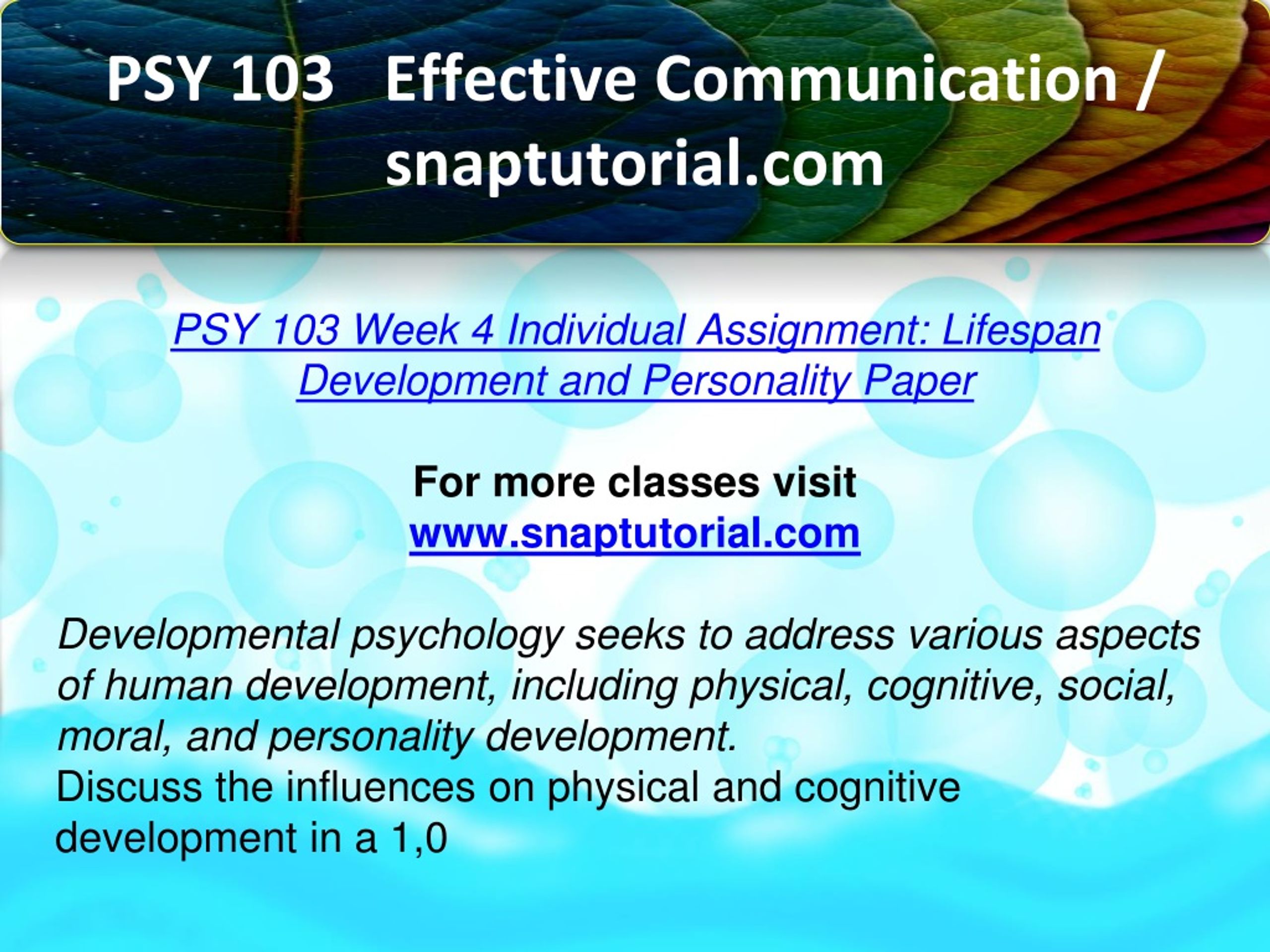 PSY 103 Effective Communication / snaptutorial.com

PSY 103 Week 4 Individual Assignment: Lifespan Development and Personality Paper

For more classes visit
www.snaptutorial.com

Developmental psychology seeks to address various aspects of human development, including physical, cognitive, social, moral, and personality development.
Discuss the influences on physical and cognitive development in a 1,0